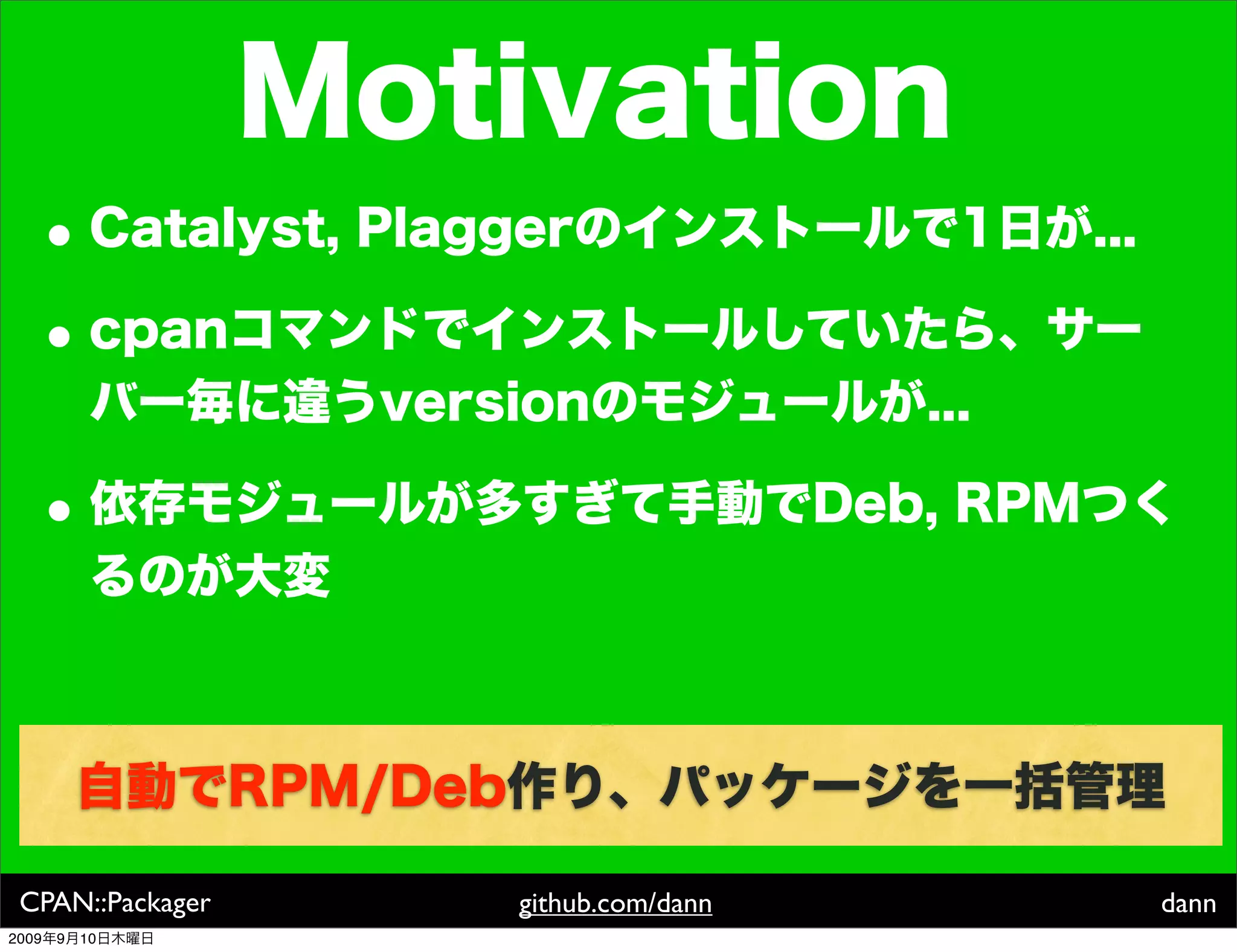 Motivation

• Catalyst, Plaggerのインストールで1日が...

• cpanコマンドでインストールしていたら、サーバー毎に違うversionのモジュールが...

• 依存モジュールが多すぎて手動でDeb, RPMつくるのが大変

自動でRPM/Deb作り、パッケージを一括管理

CPAN::Packager github.com/dann dann

2009年9月10日木曜日